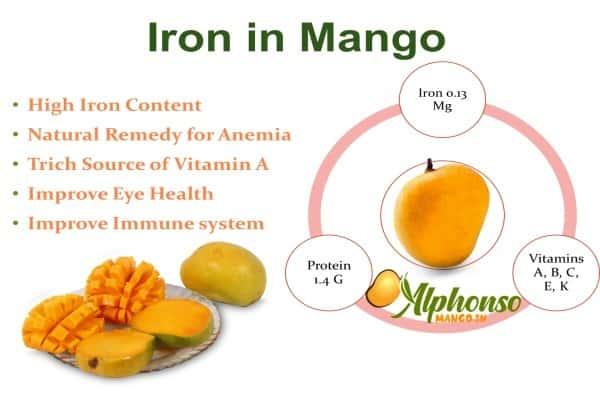 Iron in Mango

• High Iron Content
• Natural Remedy for Anemia
• Trich Source of Vitamin A
• Improve Eye Health
• Improve Immune system

Iron 0.13 Mg

Protein 1.4 G

Vitamins A, B, C, E, K

Alphonso MANGO.IN